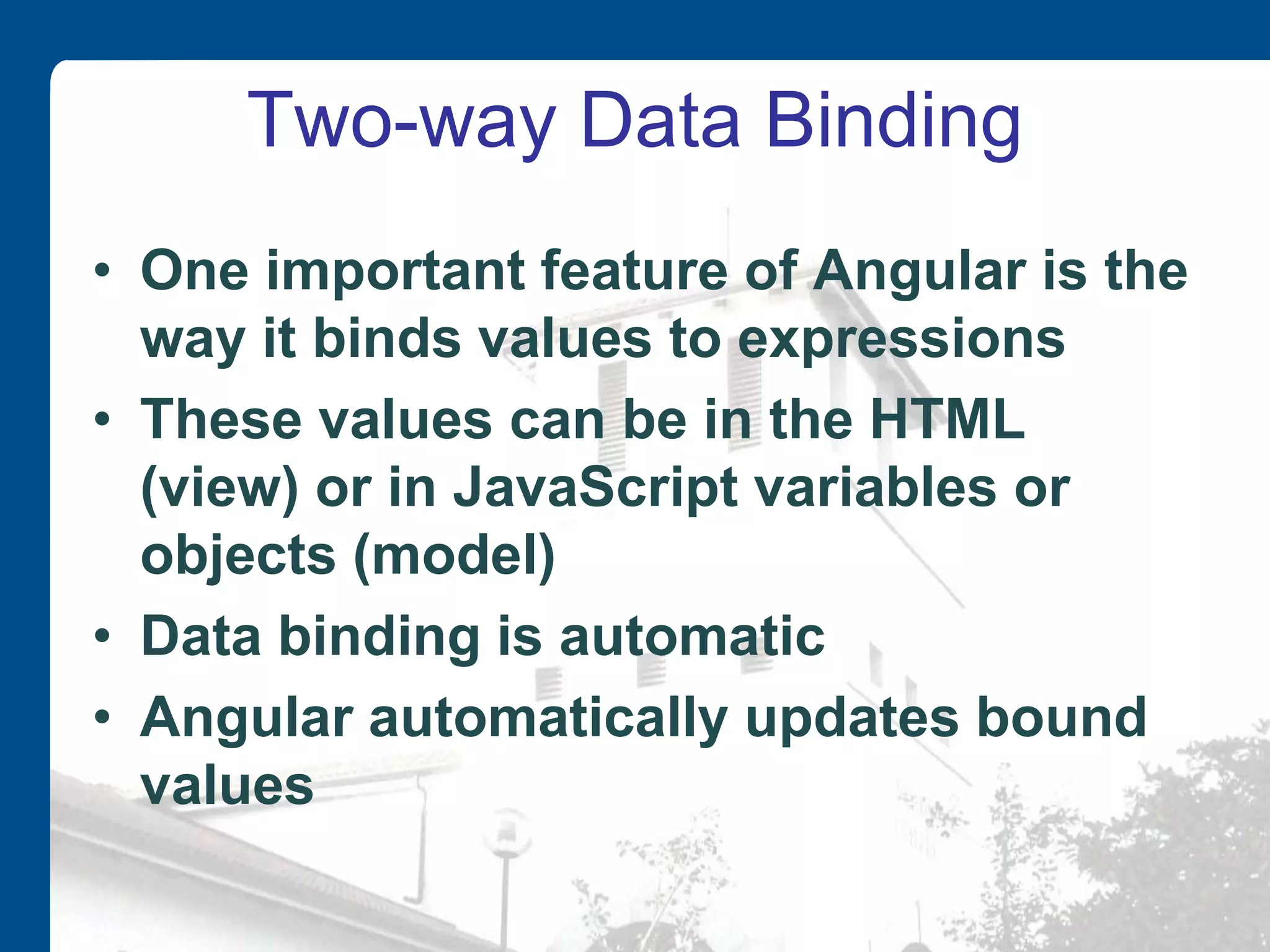 Two-way Data Binding

• One important feature of Angular is the way it binds values to expressions
• These values can be in the HTML (view) or in JavaScript variables or objects (model)
• Data binding is automatic
• Angular automatically updates bound values